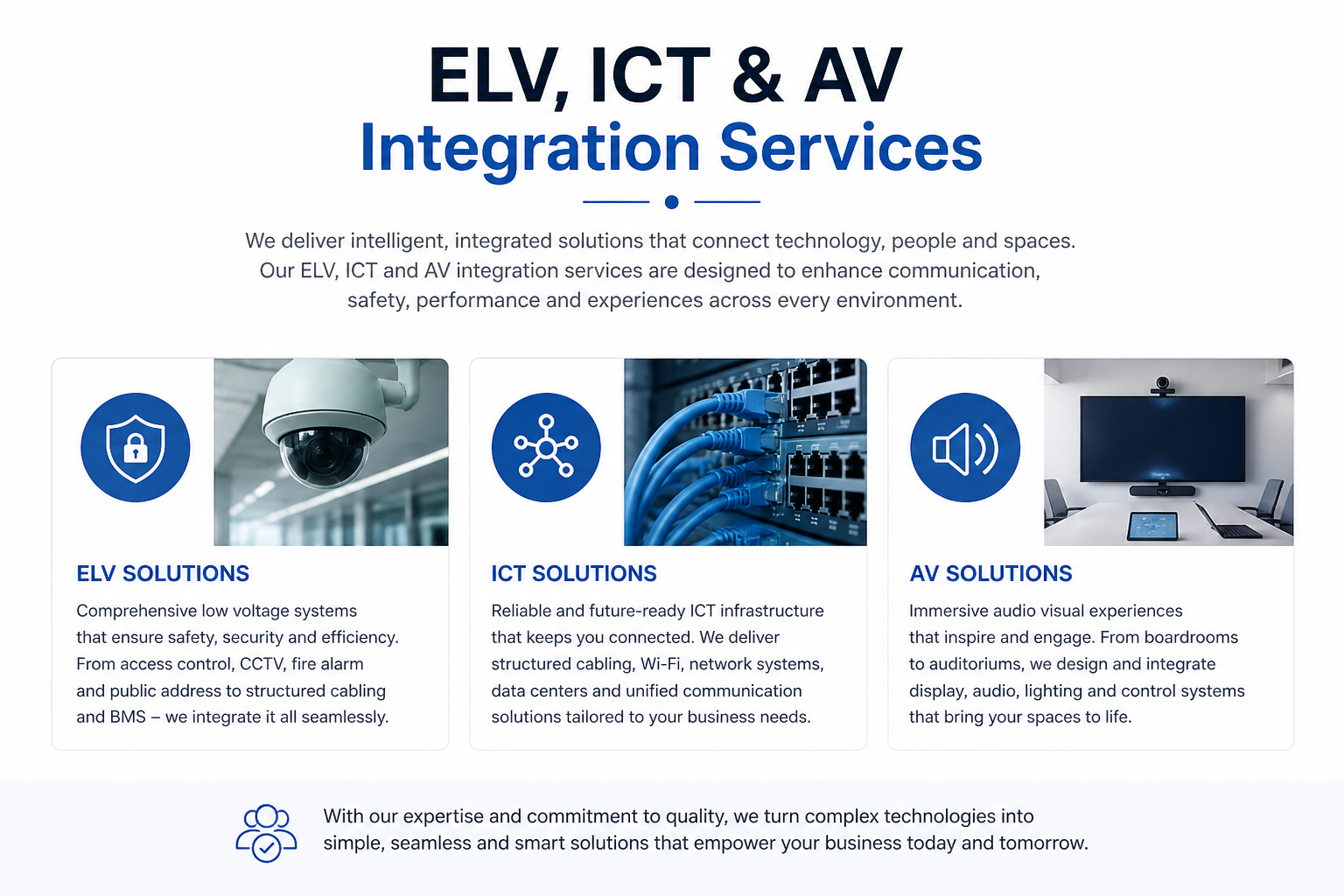 ELV, ICT & AV
Integration Services

We deliver intelligent, integrated solutions that connect technology, people and spaces. Our ELV, ICT and AV integration services are designed to enhance communication, safety, performance and experiences across every environment.

ELV SOLUTIONS

Comprehensive low voltage systems that ensure safety, security and efficiency. From access control, CCTV, fire alarm and public address to structured cabling and BMS – we integrate it all seamlessly.

ICT SOLUTIONS

Reliable and future-ready ICT infrastructure that keeps you connected. We deliver structured cabling, Wi-Fi, network systems, data centers and unified communication solutions tailored to your business needs.

AV SOLUTIONS

Immersive audio visual experiences that inspire and engage. From boardrooms to auditoriums, we design and integrate display, audio, lighting and control systems that bring your spaces to life.

With our expertise and commitment to quality, we turn complex technologies into simple, seamless and smart solutions that empower your business today and tomorrow.